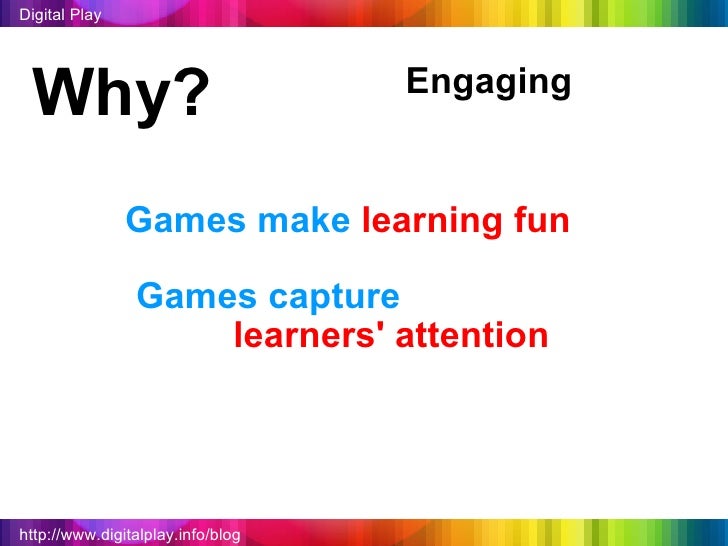 Digital Play

Why?

Engaging

Games make learning fun

Games capture learners' attention

http://www.digitalplay.info/blog